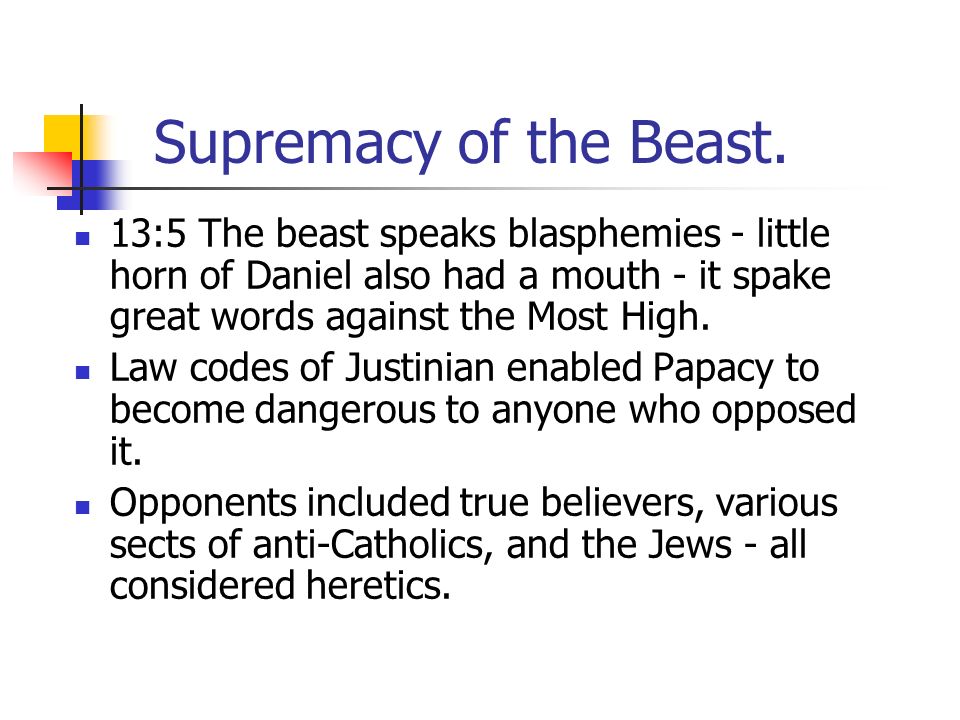 Supremacy of the Beast.

- 13:5 The beast speaks blasphemies - little horn of Daniel also had a mouth - it spake great words against the Most High.
- Law codes of Justinian enabled Papacy to become dangerous to anyone who opposed it.
- Opponents included true believers, various sects of anti-Catholics, and the Jews - all considered heretics.